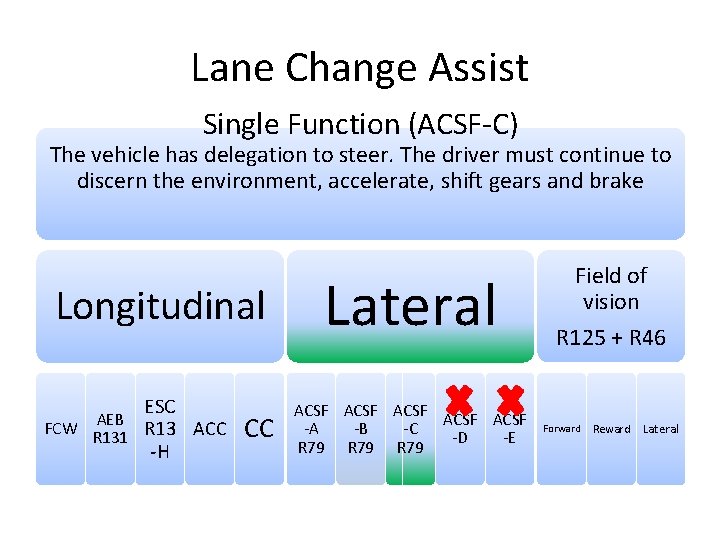 Lane Change Assist

Single Function (ACSF-C)

The vehicle has delegation to steer. The driver must continue to discern the environment, accelerate, shift gears and brake

Longitudinal

Lateral

Field of vision

R125 + R46

FCW

AEB R131

ESC R13 -H

ACC

CC

ACSF -A R79

ACSF -B R79

ACSF -C R79

ACSF -D

ACSF -E

Forward

Reward

Lateral